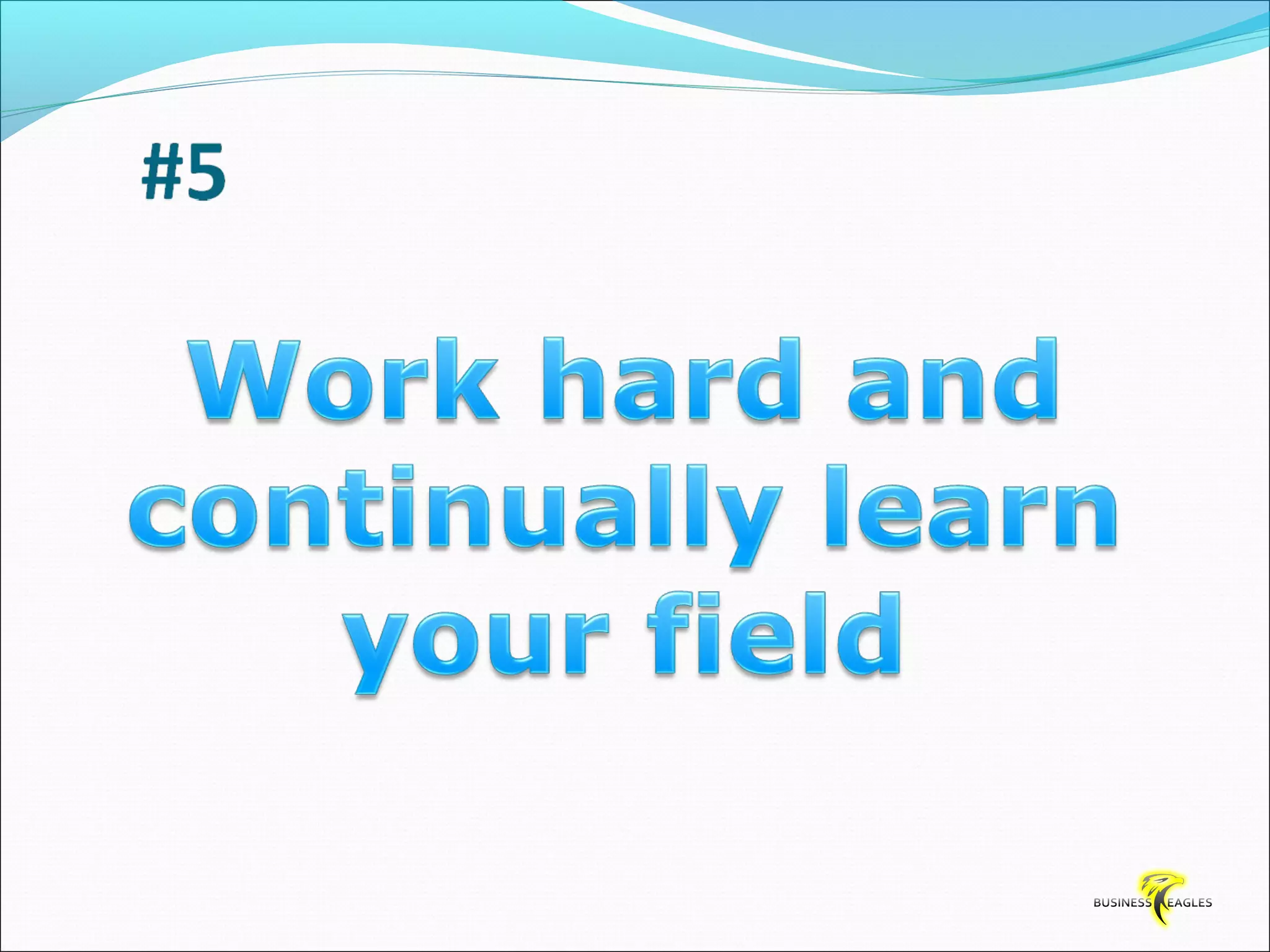 #5

Work hard and continually learn your field

BUSINESS EAGLES